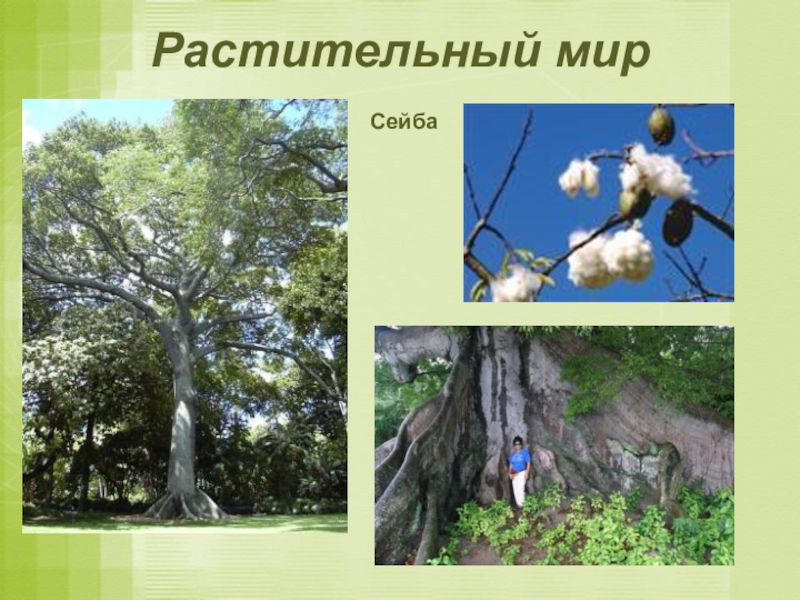 Растительный мир

Сейба